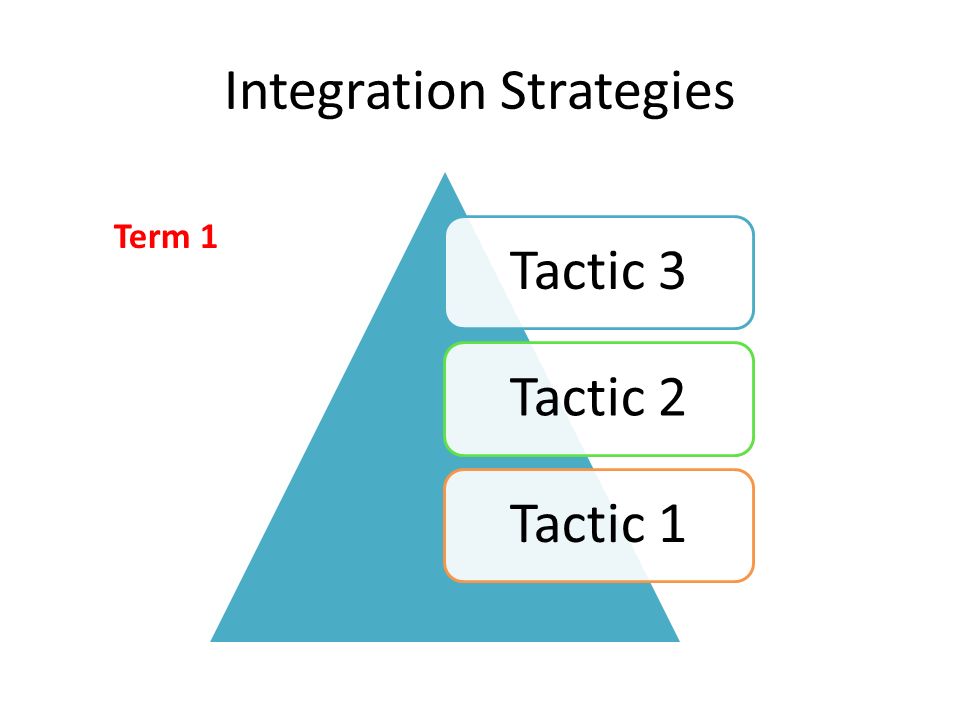 Integration Strategies

Term 1

Tactic 3

Tactic 2

Tactic 1